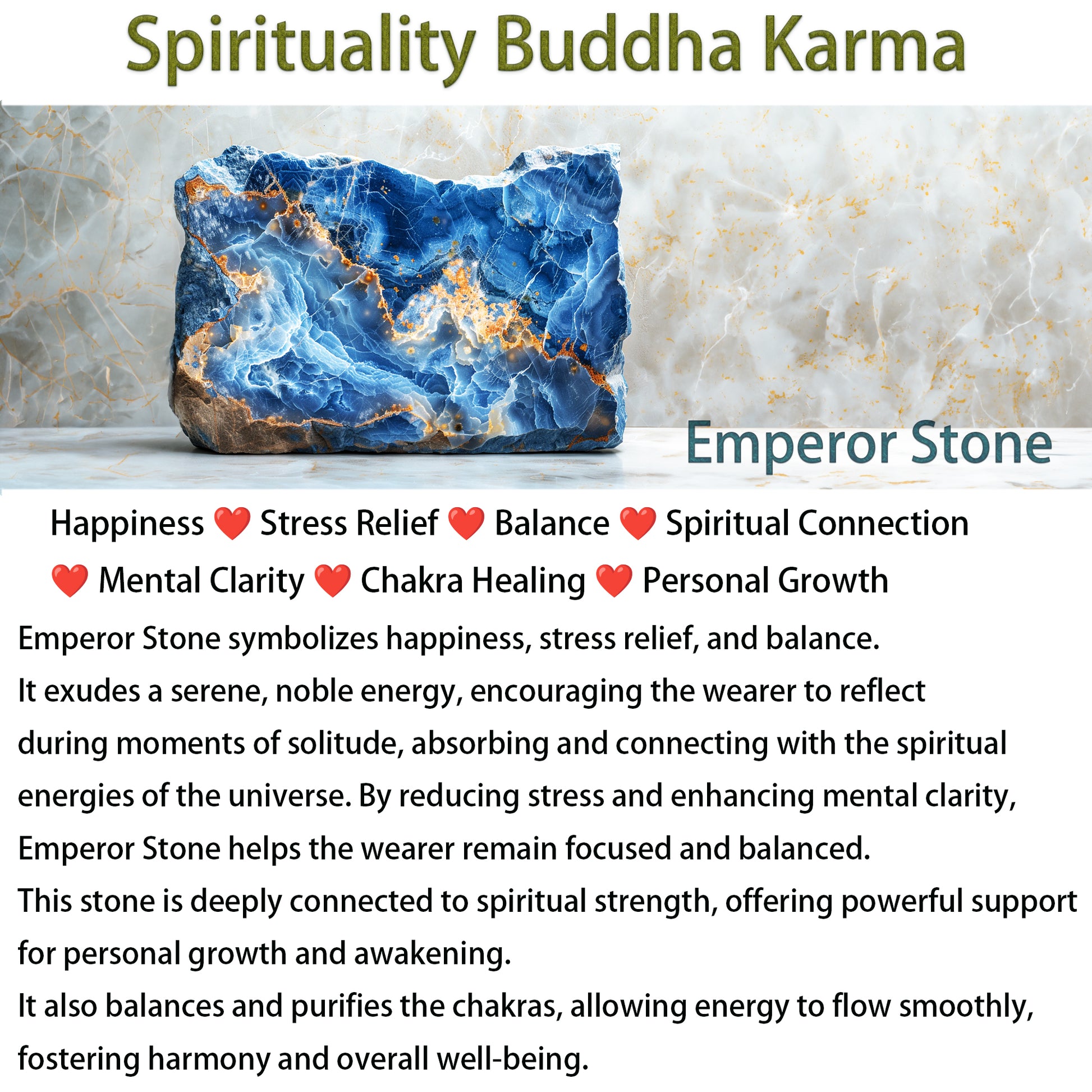 Spirituality Buddha Karma

Emperor Stone

Happiness ❤️ Stress Relief ❤️ Balance ❤️ Spiritual Connection ❤️ Mental Clarity ❤️ Chakra Healing ❤️ Personal Growth

Emperor Stone symbolizes happiness, stress relief, and balance.
It exudes a serene, noble energy, encouraging the wearer to reflect during moments of solitude, absorbing and connecting with the spiritual energies of the universe. By reducing stress and enhancing mental clarity, Emperor Stone helps the wearer remain focused and balanced.
This stone is deeply connected to spiritual strength, offering powerful support for personal growth and awakening.
It also balances and purifies the chakras, allowing energy to flow smoothly, fostering harmony and overall well-being.